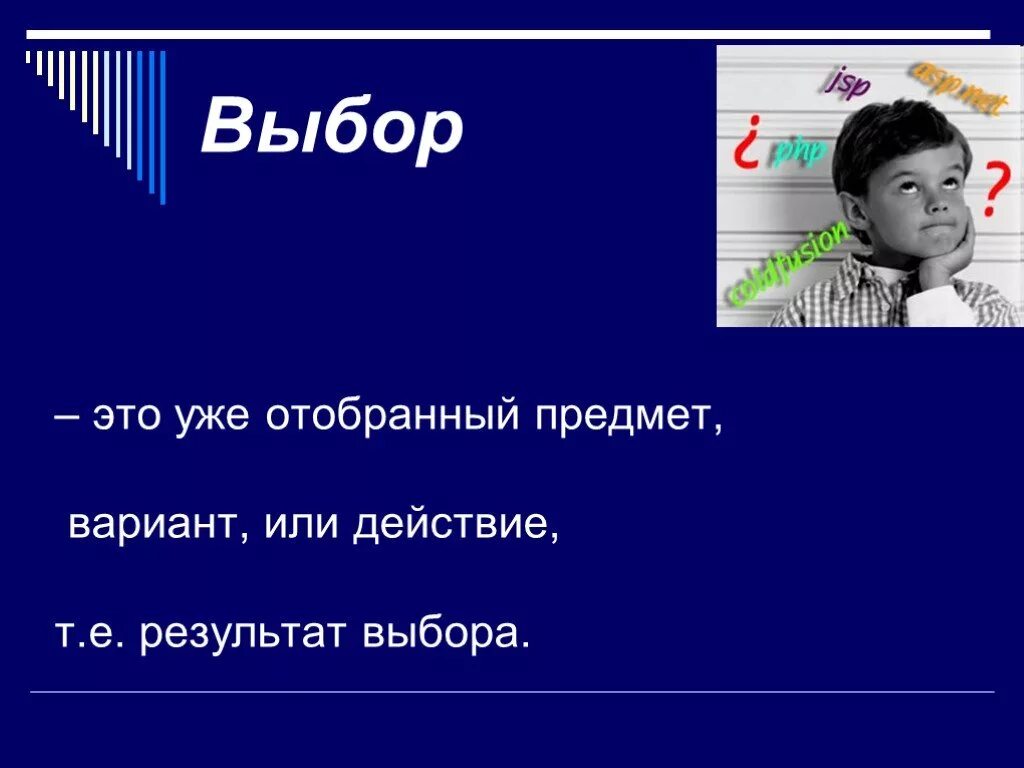 Выбор

jsp

asp.net

¿ php

?

coldfusion

– это уже отобранный предмет,

вариант, или действие,

т.е. результат выбора.